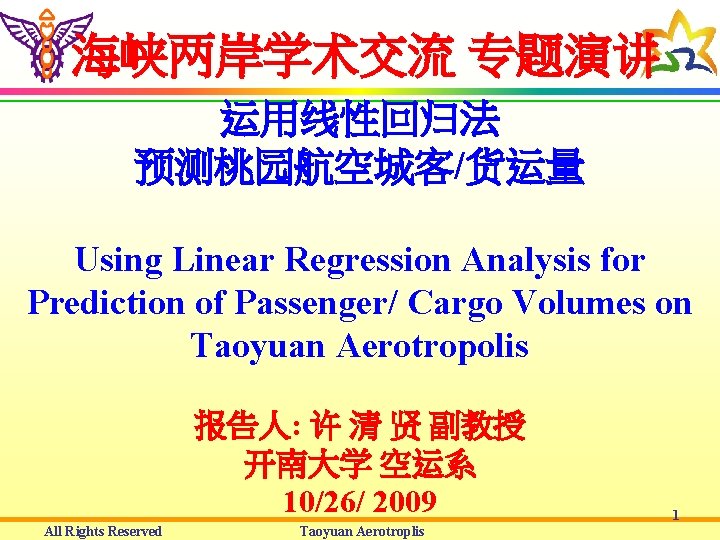 海峡两岸学术交流 专题演讲

运用线性回归法
预测桃园航空城客/货运量

Using Linear Regression Analysis for Prediction of Passenger/ Cargo Volumes on Taoyuan Aerotropolis

报告人: 许 清 贤 副教授
开南大学 空运系
10/26/ 2009

1

All Rights Reserved

Taoyuan Aerotroplis